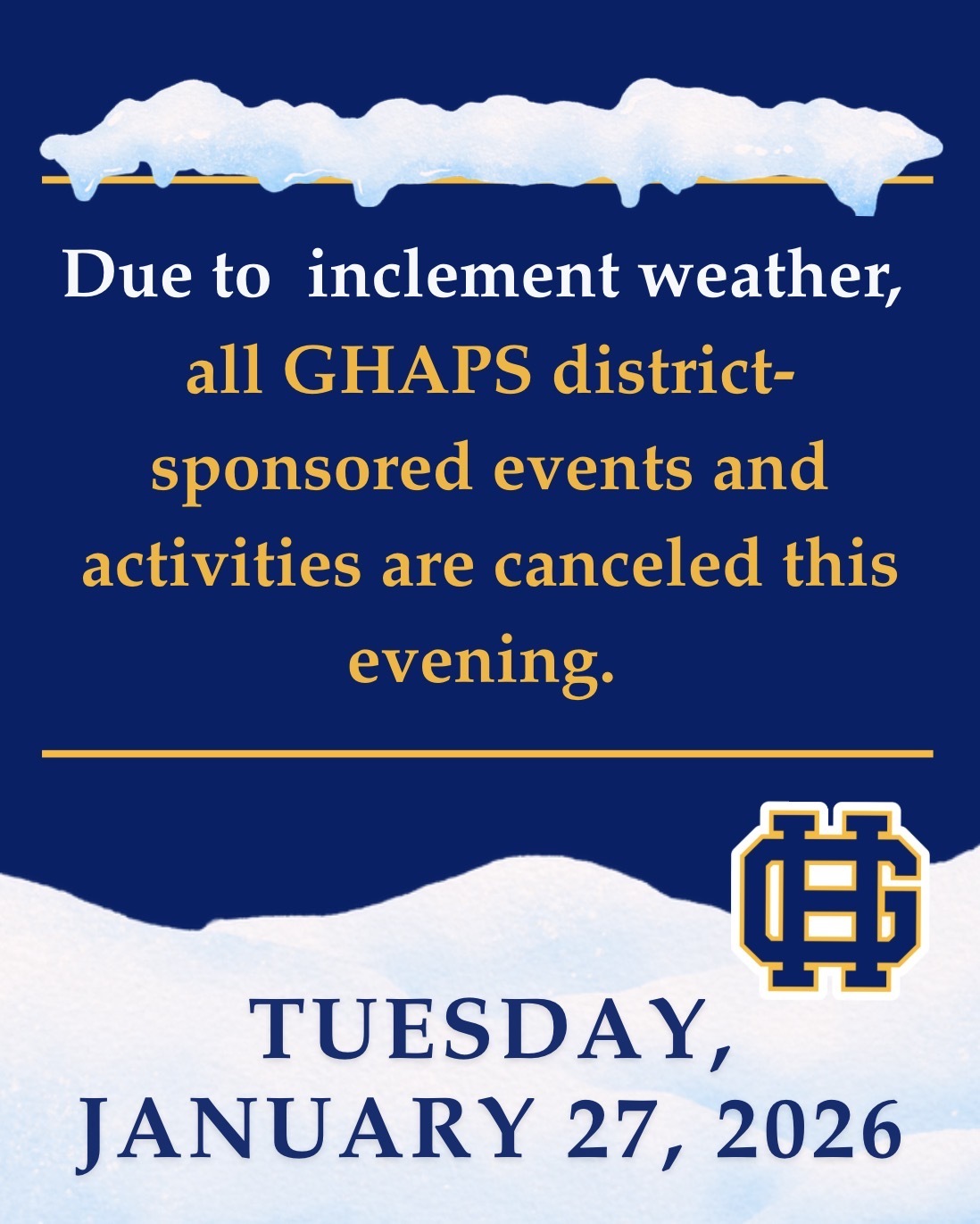 Due to  inclement weather, all GHAPS district-sponsored events and activities are canceled this evening.

GH

TUESDAY, JANUARY 27, 2026